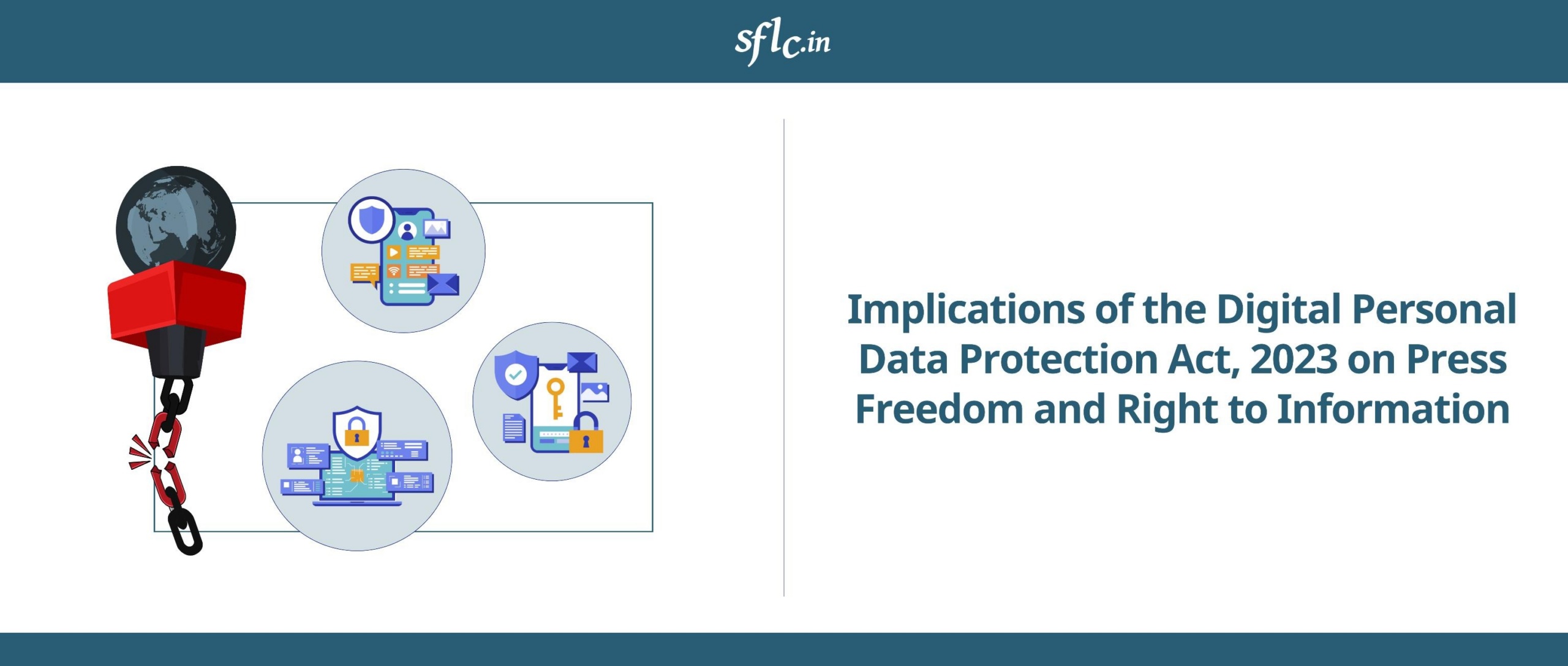 sflc.in

Implications of the Digital Personal Data Protection Act, 2023 on Press Freedom and Right to Information